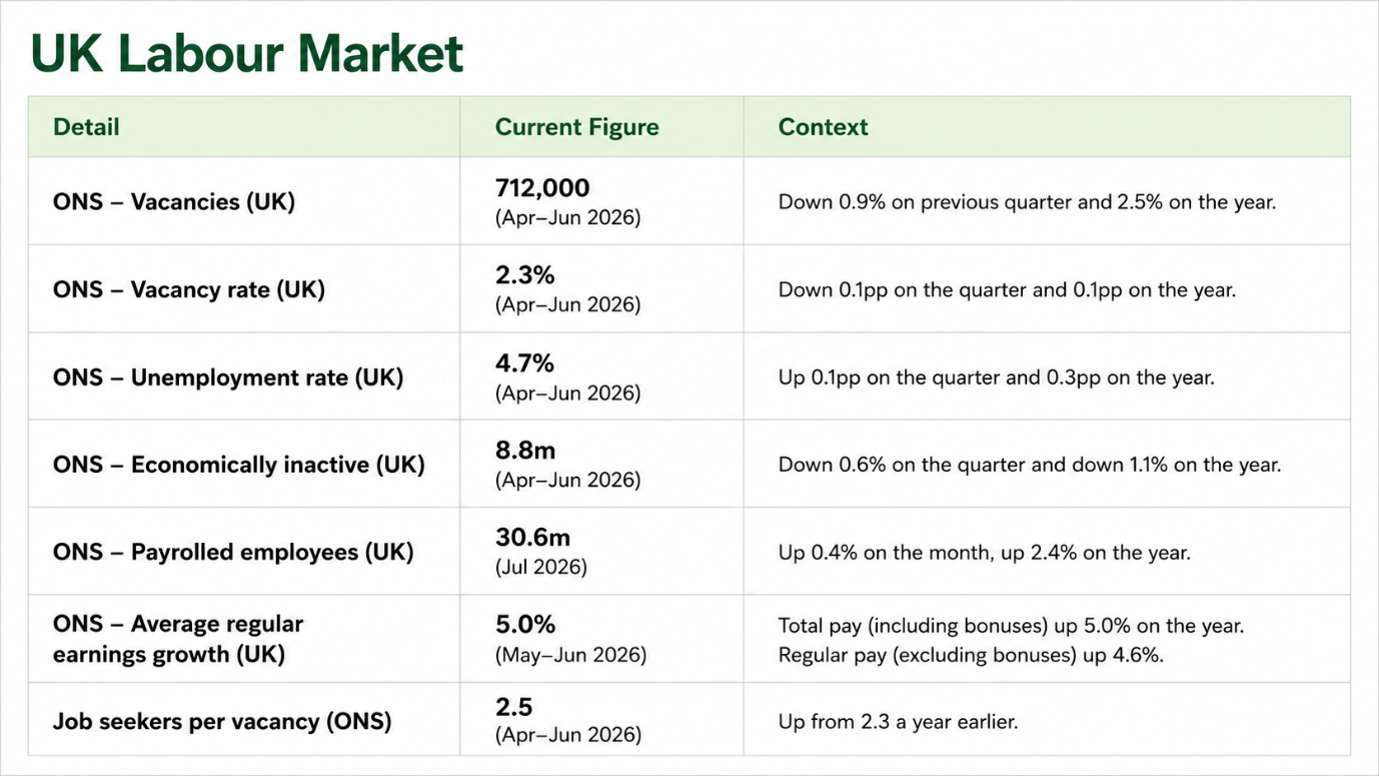 UK Labour Market

| Detail | Current Figure | Context |
|---|---|---|
| ONS – Vacancies (UK) | 712,000 (Apr–Jun 2026) | Down 0.9% on previous quarter and 2.5% on the year. |
| ONS – Vacancy rate (UK) | 2.3% (Apr–Jun 2026) | Down 0.1pp on the quarter and 0.1pp on the year. |
| ONS – Unemployment rate (UK) | 4.7% (Apr–Jun 2026) | Up 0.1pp on the quarter and 0.3pp on the year. |
| ONS – Economically inactive (UK) | 8.8m (Apr–Jun 2026) | Down 0.6% on the quarter and down 1.1% on the year. |
| ONS – Payrolled employees (UK) | 30.6m (Jul 2026) | Up 0.4% on the month, up 2.4% on the year. |
| ONS – Average regular earnings growth (UK) | 5.0% (May–Jun 2026) | Total pay (including bonuses) up 5.0% on the year. Regular pay (excluding bonuses) up 4.6%. |
| Job seekers per vacancy (ONS) | 2.5 (Apr–Jun 2026) | Up from 2.3 a year earlier. |